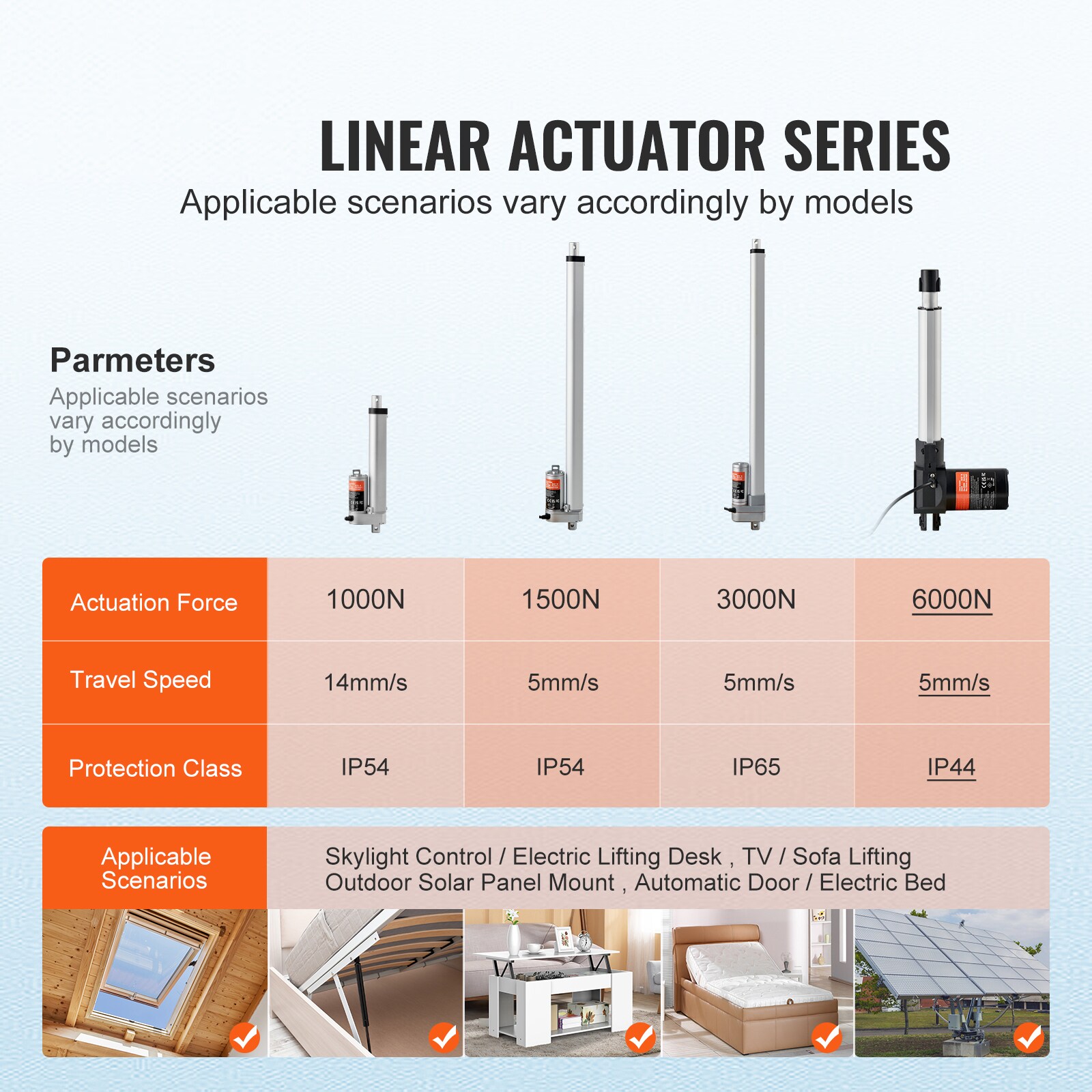 LINEAR ACTUATOR SERIES
Applicable scenarios vary accordingly by models

Parmeters
Applicable scenarios vary accordingly by models

| Actuation Force | 1000N | 1500N | 3000N | 6000N |
|---|---|---|---|---|
| Travel Speed | 14mm/s | 5mm/s | 5mm/s | 5mm/s |
| Protection Class | IP54 | IP54 | IP65 | IP44 |

Applicable Scenarios
Skylight Control / Electric Lifting Desk , TV / Sofa Lifting
Outdoor Solar Panel Mount , Automatic Door / Electric Bed